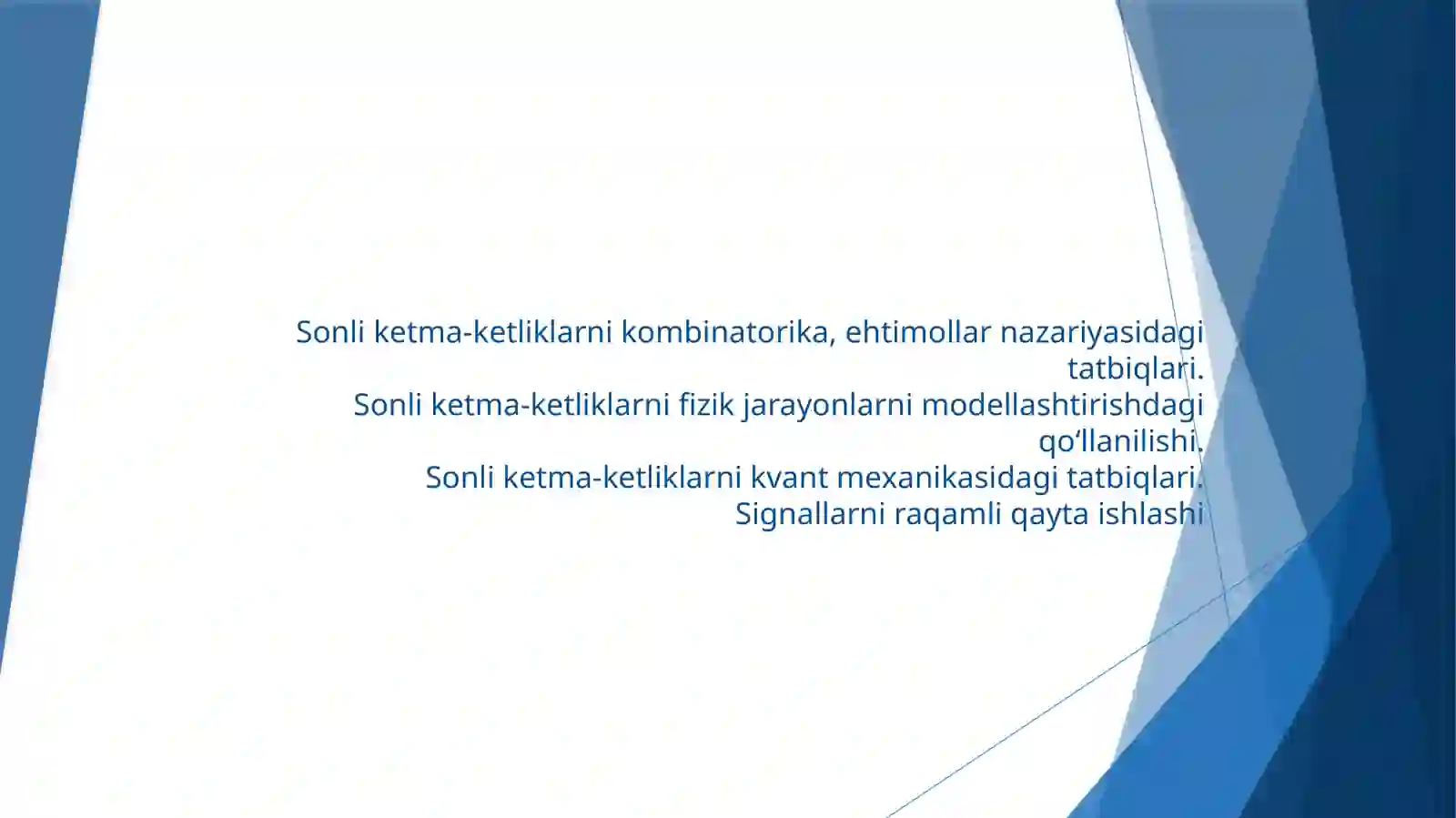 Sonli ketma-ketliklarni kombinatorika, ehtimollar nazariyasidagi tatbiqlari.
Sonli ketma-ketliklarni fizik jarayonlarni modellashtirishdagi qo‘llanilishi.
Sonli ketma-ketliklarni kvant mexanikasidagi tatbiqlari.
Signallarni raqamli qayta ishlashi